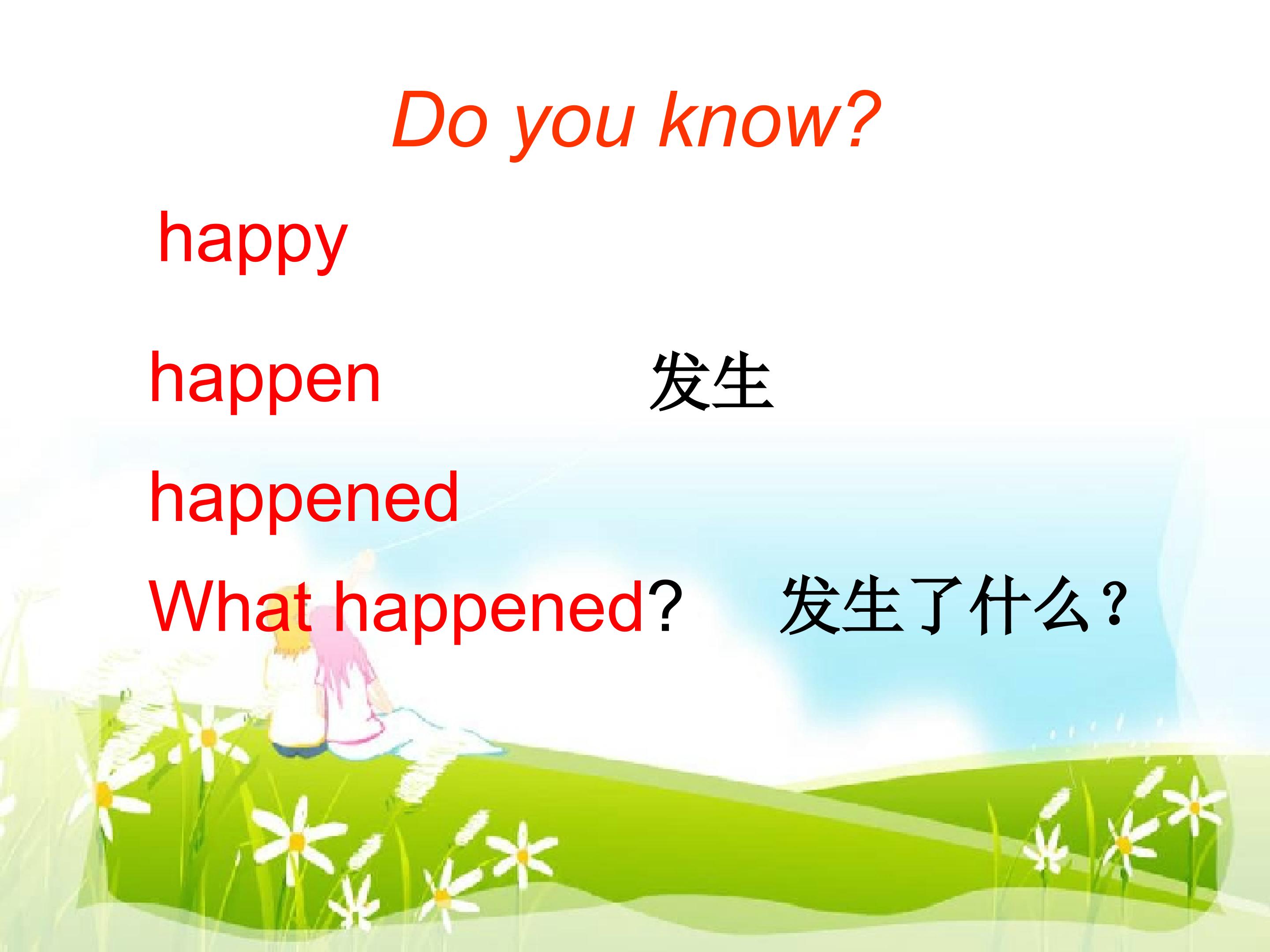 Do you know?

happy

happen 发生

happened

What happened? 发生了什么？